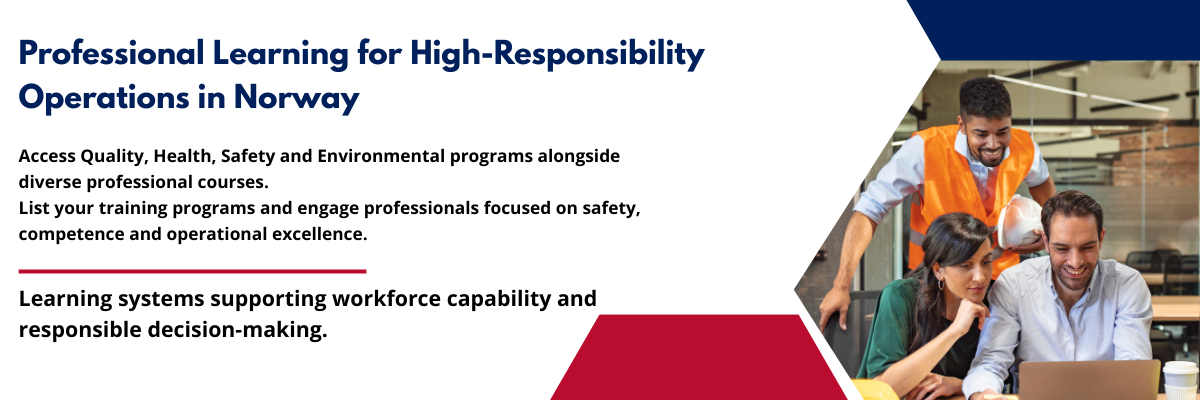 Professional Learning for High-Responsibility Operations in Norway

Access Quality, Health, Safety and Environmental programs alongside diverse professional courses.
List your training programs and engage professionals focused on safety, competence and operational excellence.

Learning systems supporting workforce capability and responsible decision-making.